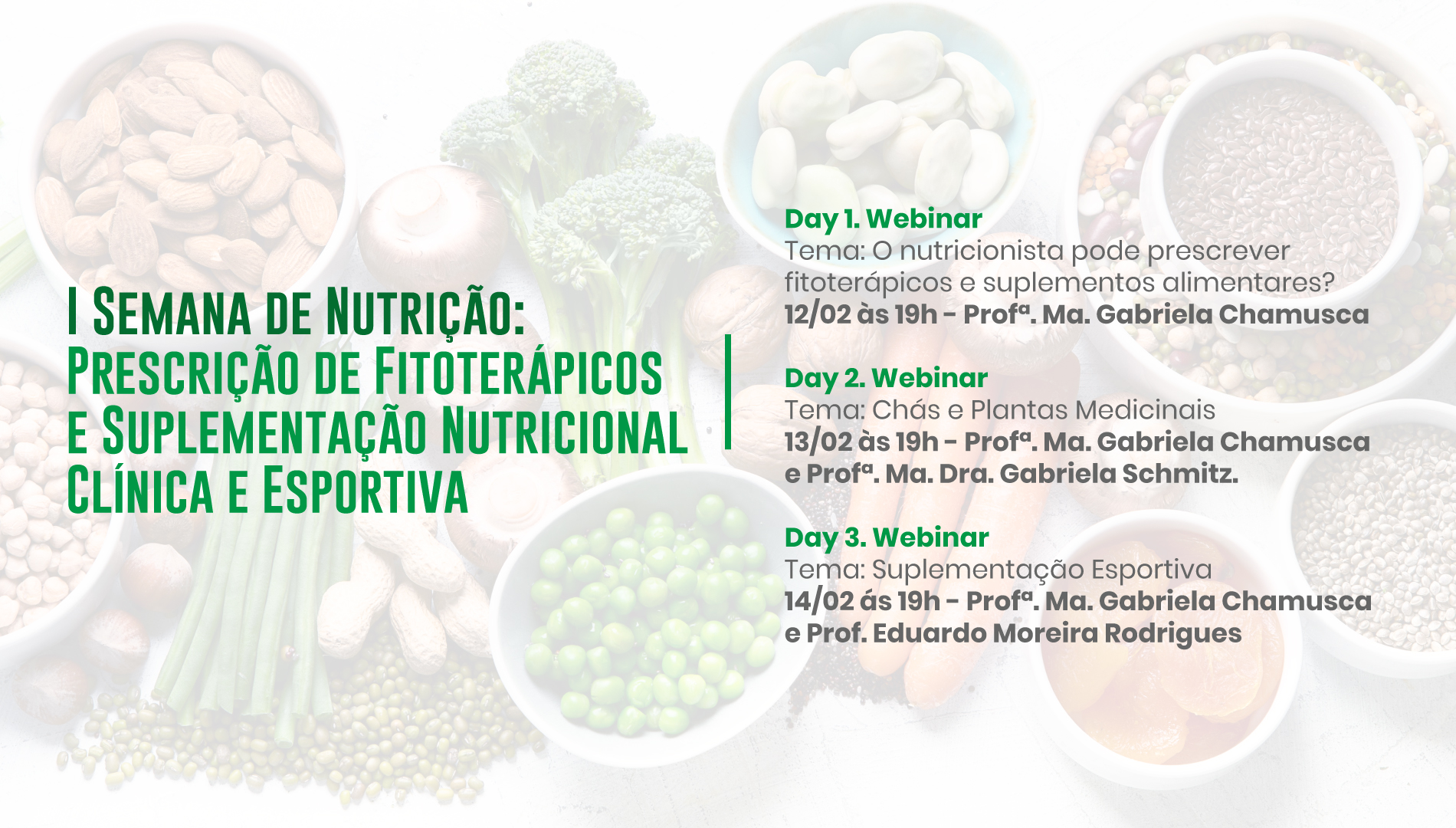 I Semana de Nutrição: Prescrição de Fitoterápicos e Suplementação Nutricional Clínica e Esportiva

Day 1. Webinar
Tema: O nutricionista pode prescrever fitoterápicos e suplementos alimentares?
12/02 às 19h - Profª. Ma. Gabriela Chamusca

Day 2. Webinar
Tema: Chás e Plantas Medicinais
13/02 às 19h - Profª. Ma. Gabriela Chamusca e Profª. Ma. Dra. Gabriela Schmitz.

Day 3. Webinar
Tema: Suplementação Esportiva
14/02 ás 19h - Profª. Ma. Gabriela Chamusca e Prof. Eduardo Moreira Rodrigues